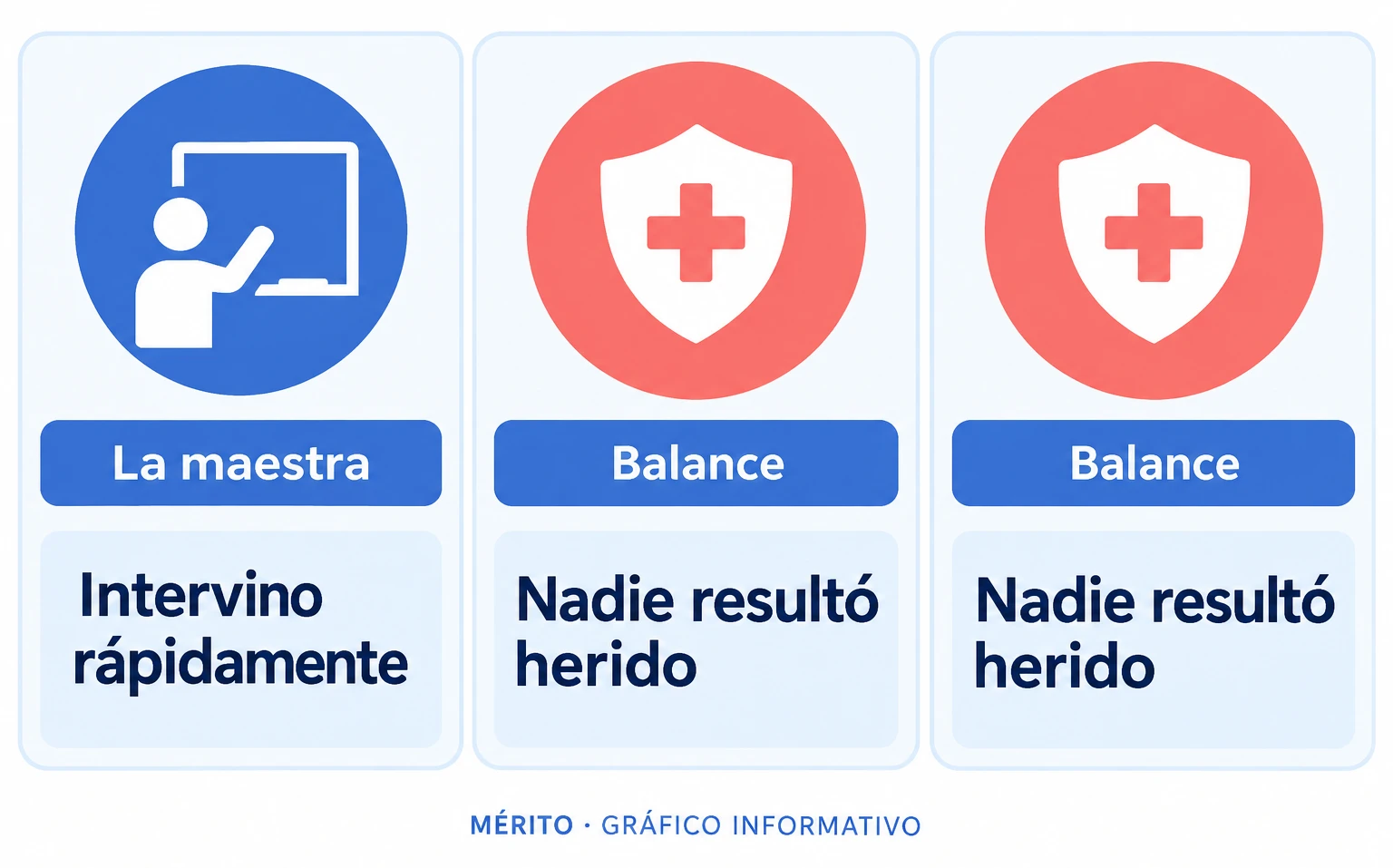 La maestra

Intervino rápidamente

Balance

Nadie resultó herido

Balance

Nadie resultó herido

MÉRITO · GRÁFICO INFORMATIVO